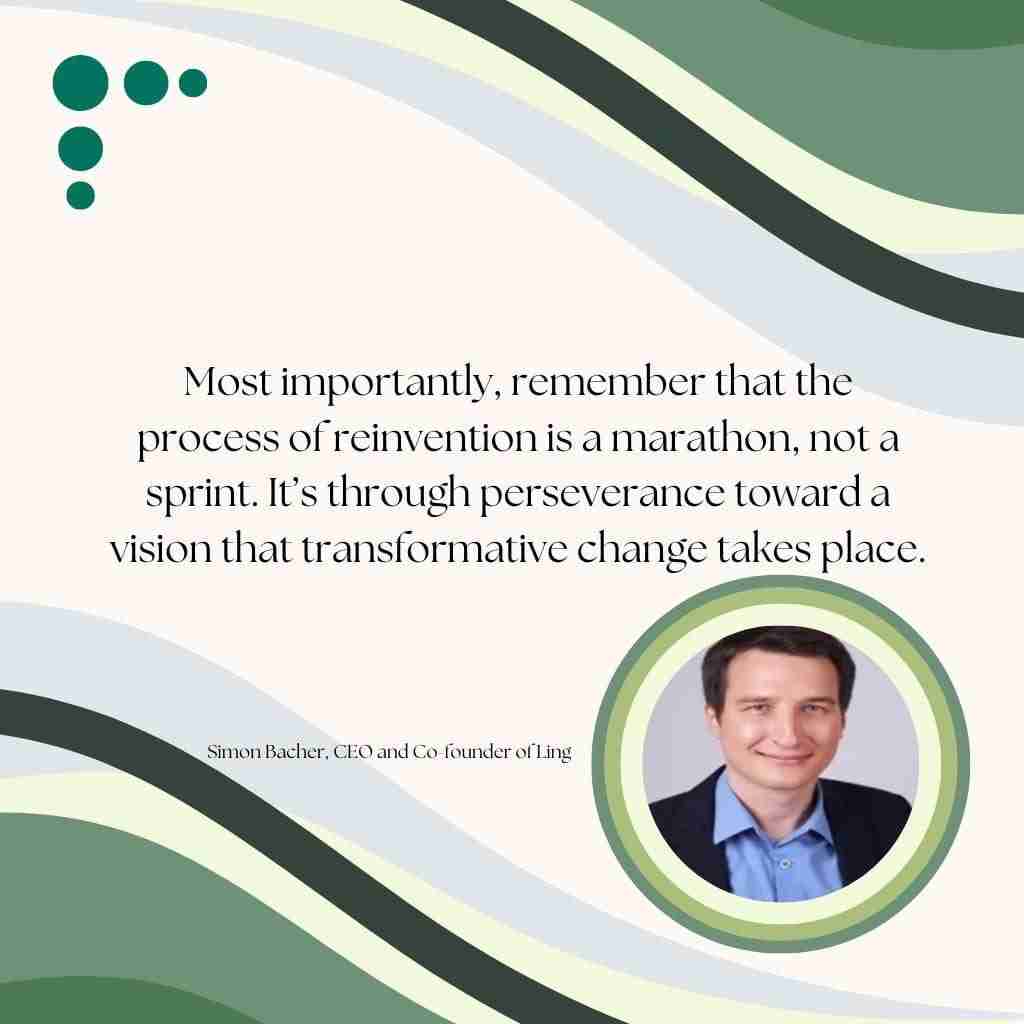 Most importantly, remember that the process of reinvention is a marathon, not a sprint. It's through perseverance toward a vision that transformative change takes place.

Simon Bacher, CEO and Co-founder of Ling